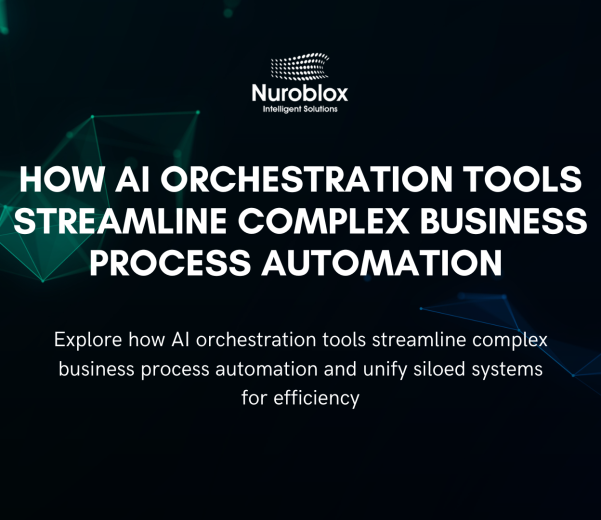 Nuroblox
Intelligent Solutions

HOW AI ORCHESTRATION TOOLS STREAMLINE COMPLEX BUSINESS PROCESS AUTOMATION

Explore how AI orchestration tools streamline complex business process automation and unify siloed systems for efficiency